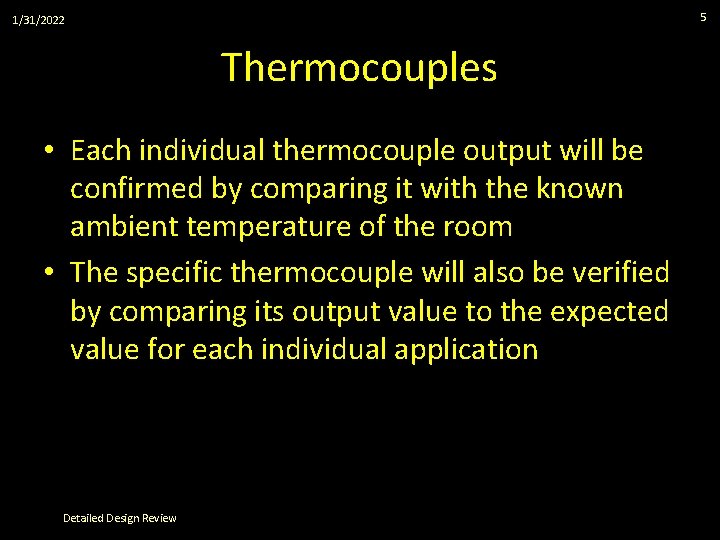 1/31/2022

5

Thermocouples

• Each individual thermocouple output will be confirmed by comparing it with the known ambient temperature of the room

• The specific thermocouple will also be verified by comparing its output value to the expected value for each individual application

Detailed Design Review